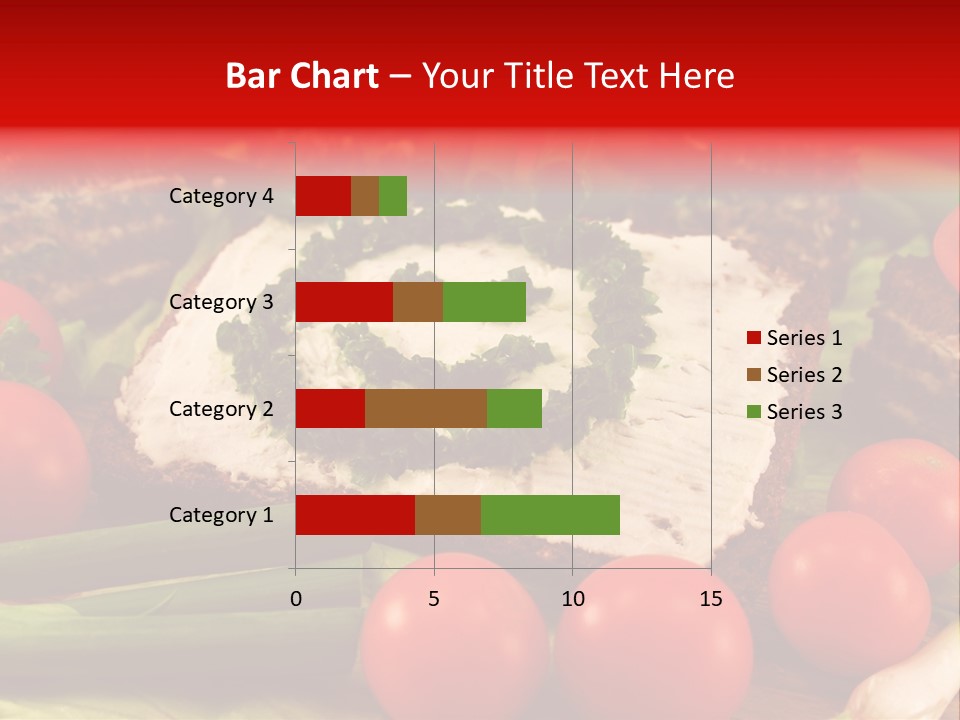 Bar Chart – Your Title Text Here

Category 4
Category 3
Category 2
Category 1

0
5
10
15

Series 1
Series 2
Series 3